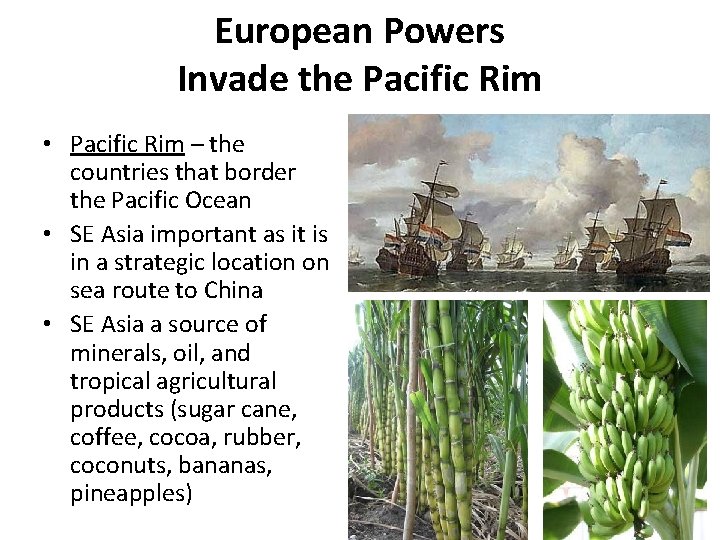 European Powers
Invade the Pacific Rim

• Pacific Rim – the countries that border the Pacific Ocean
• SE Asia important as it is in a strategic location on sea route to China
• SE Asia a source of minerals, oil, and tropical agricultural products (sugar cane, coffee, cocoa, rubber, coconuts, bananas, pineapples)